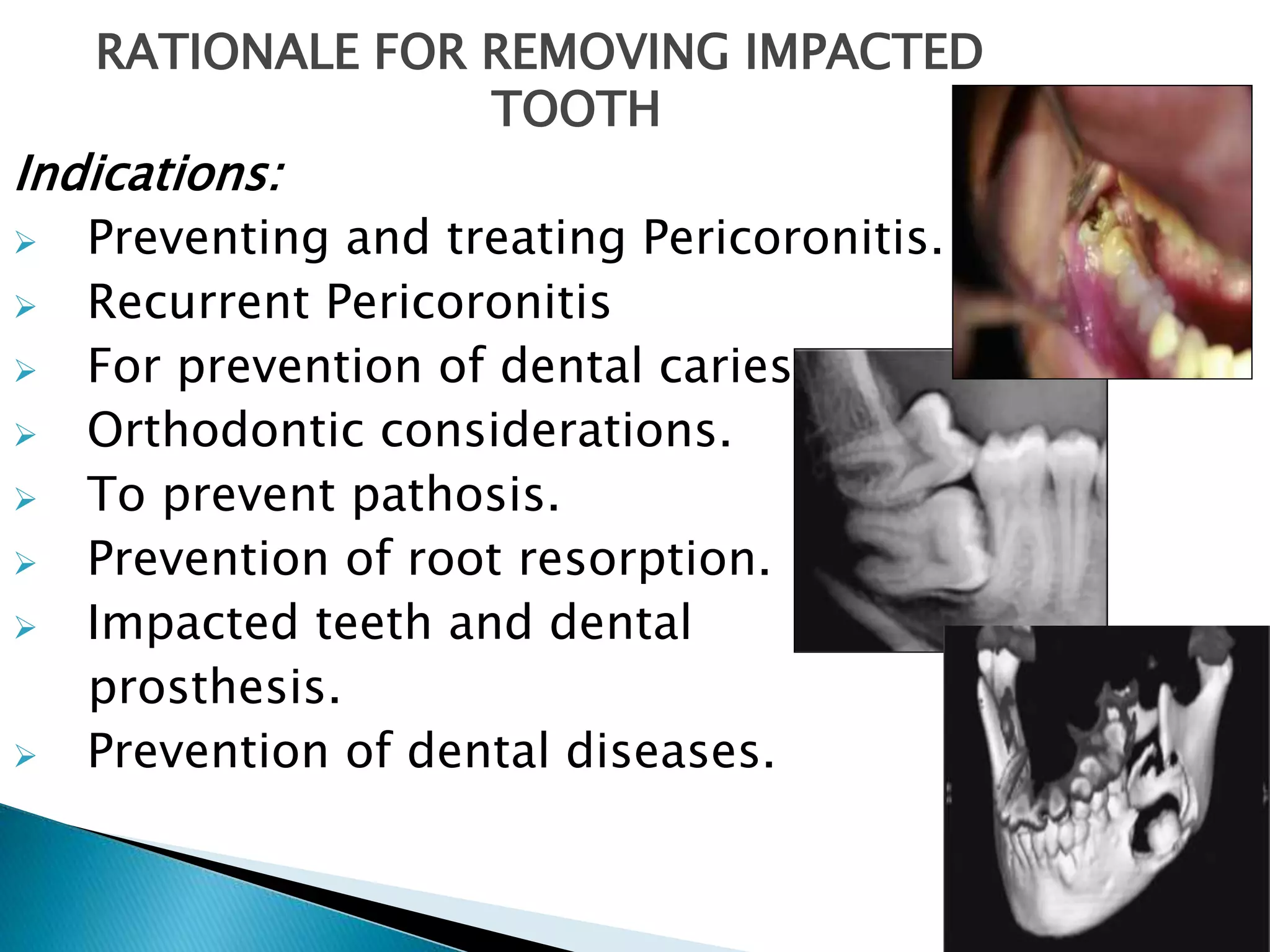 RATIONALE FOR REMOVING IMPACTED TOOTH

Indications:

➢ Preventing and treating Pericoronitis.
➢ Recurrent Pericoronitis
➢ For prevention of dental caries
➢ Orthodontic considerations.
➢ To prevent pathosis.
➢ Prevention of root resorption.
➢ Impacted teeth and dental prosthesis.
➢ Prevention of dental diseases.